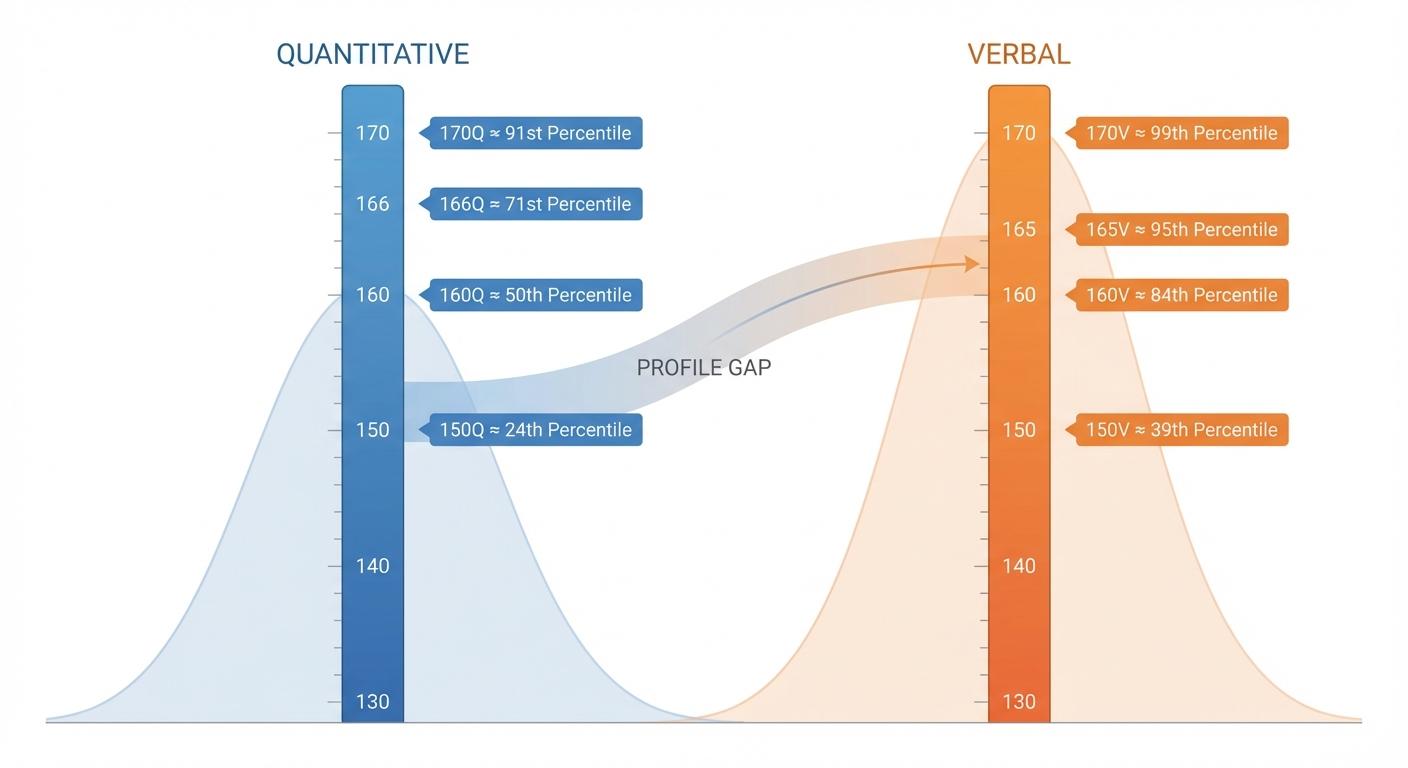 QUANTITATIVE

170
170Q ≈ 91st Percentile
166
166Q ≈ 71st Percentile
160
160Q ≈ 50th Percentile
150
150Q ≈ 24th Percentile
140
130

PROFILE GAP

VERBAL

170
170V ≈ 99th Percentile
165
165V ≈ 95th Percentile
160
160V ≈ 84th Percentile
150
150V ≈ 39th Percentile
140
130